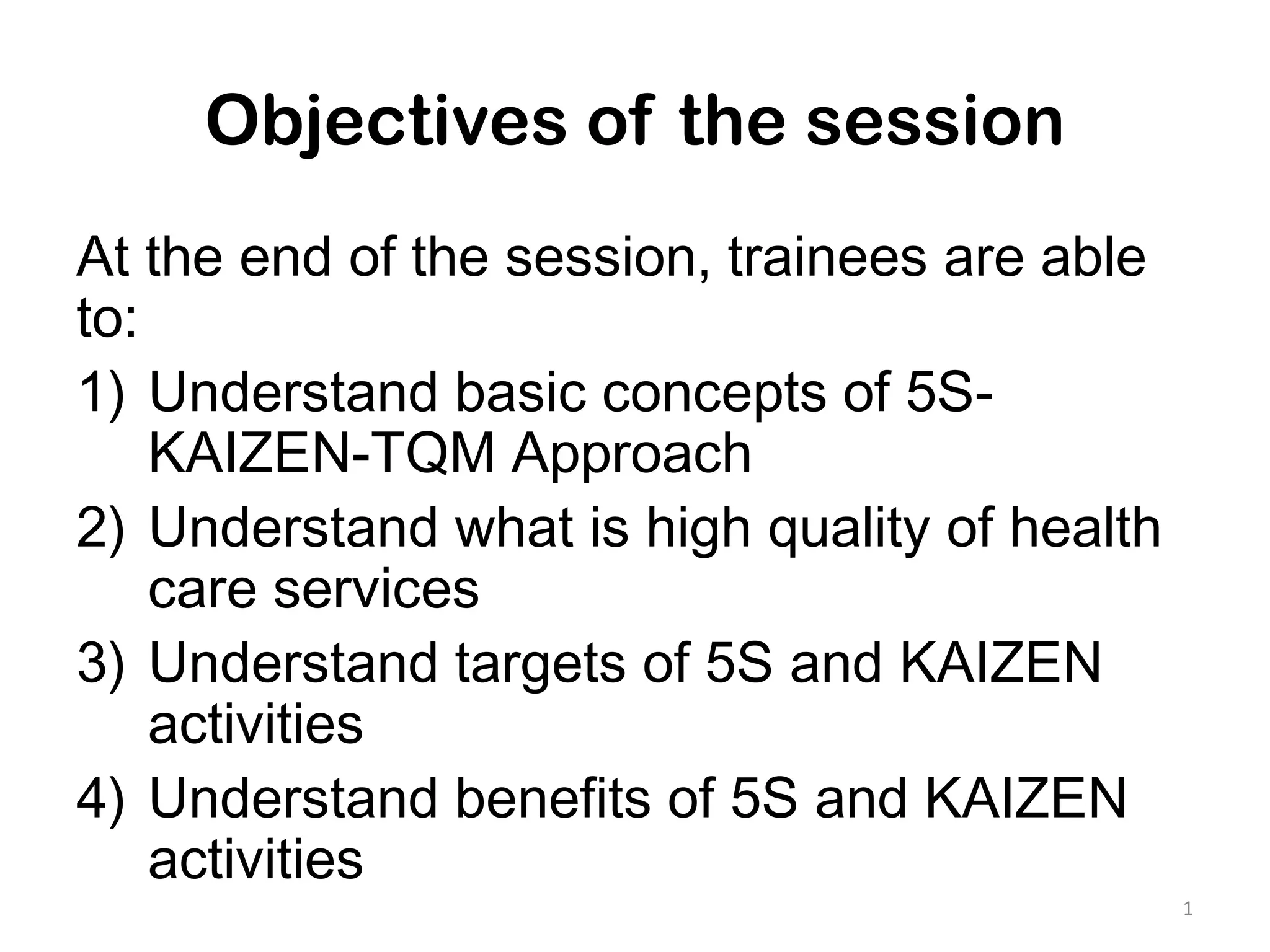 Objectives of the session

At the end of the session, trainees are able to:

1) Understand basic concepts of 5S-KAIZEN-TQM Approach
2) Understand what is high quality of health care services
3) Understand targets of 5S and KAIZEN activities
4) Understand benefits of 5S and KAIZEN activities

1